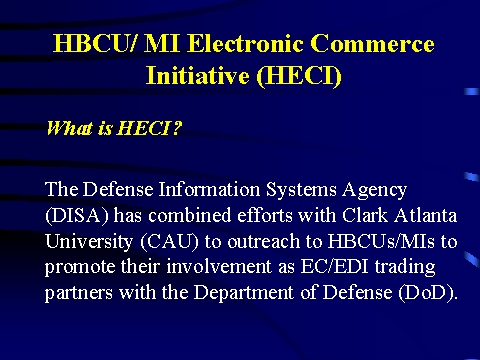 HBCU/ MI Electronic Commerce Initiative (HECI)

What is HECI?

The Defense Information Systems Agency (DISA) has combined efforts with Clark Atlanta University (CAU) to outreach to HBCUs/MIs to promote their involvement as EC/EDI trading partners with the Department of Defense (DoD).